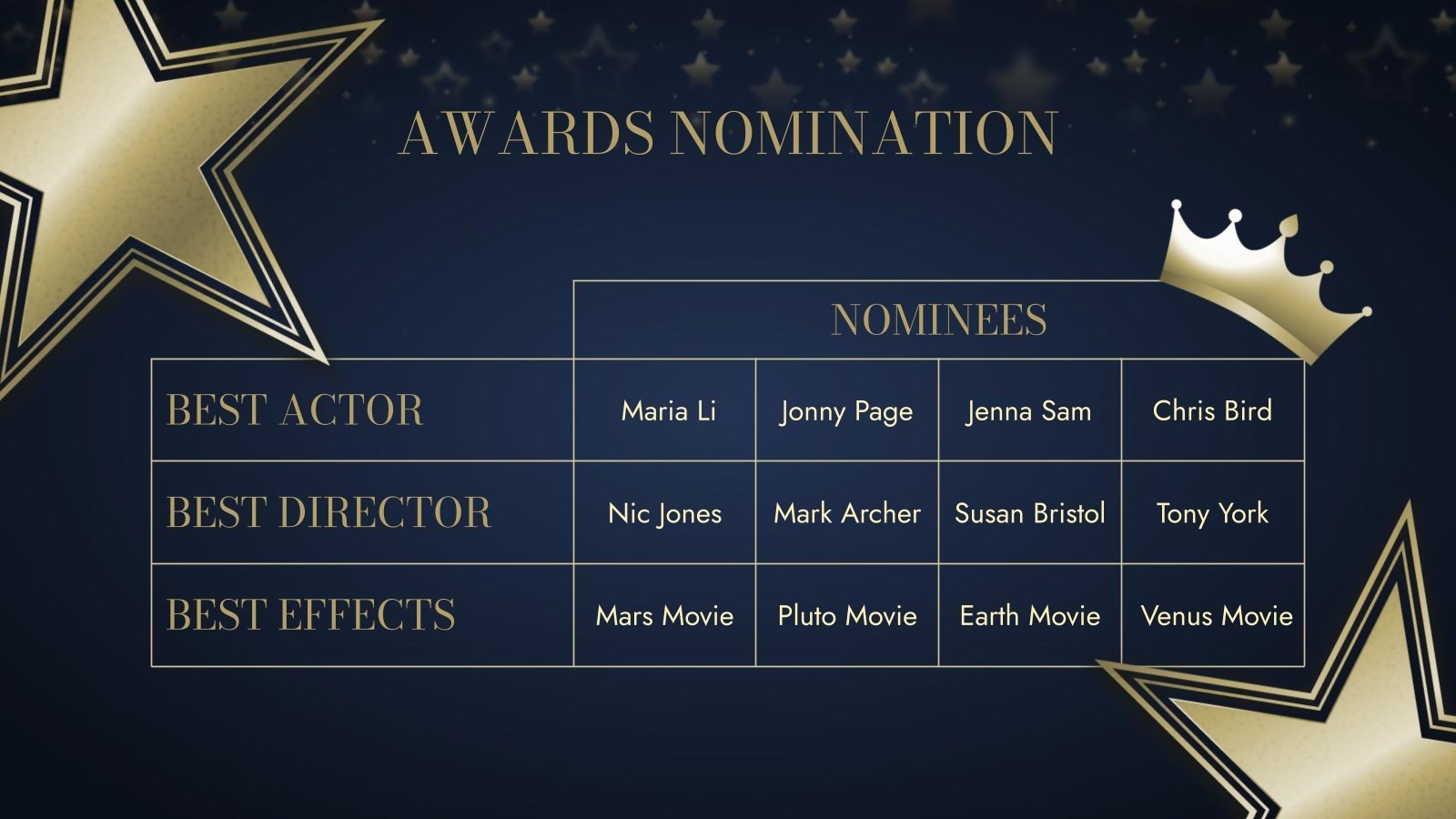 AWARDS NOMINATION

| | NOMINEES | | | |
|---|---|---|---|---|
| BEST ACTOR | Maria Li | Jonny Page | Jenna Sam | Chris Bird |
| BEST DIRECTOR | Nic Jones | Mark Archer | Susan Bristol | Tony York |
| BEST EFFECTS | Mars Movie | Pluto Movie | Earth Movie | Venus Movie |